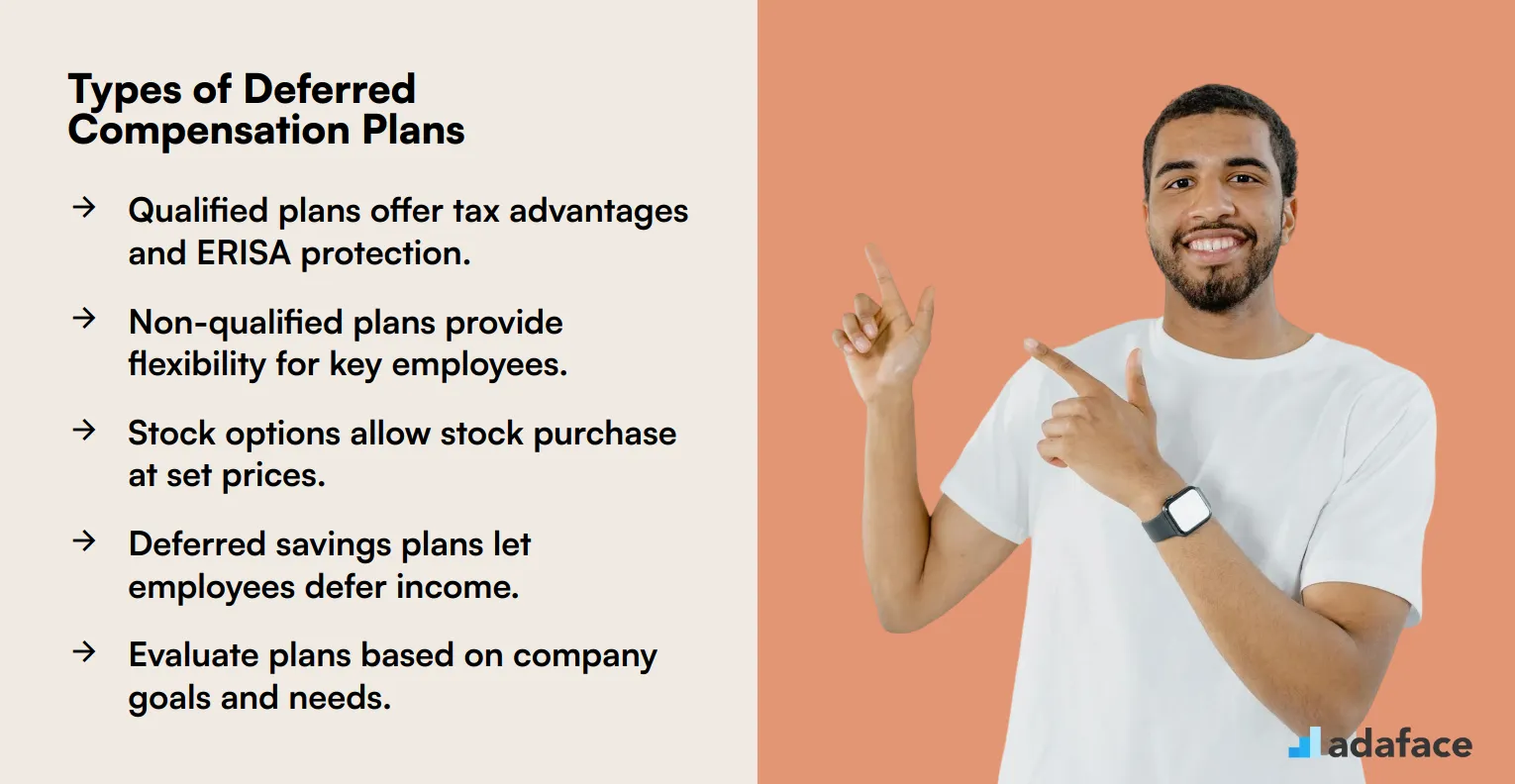 Types of Deferred Compensation Plans

→ Qualified plans offer tax advantages and ERISA protection.

→ Non-qualified plans provide flexibility for key employees.

→ Stock options allow stock purchase at set prices.

→ Deferred savings plans let employees defer income.

→ Evaluate plans based on company goals and needs.

adaface